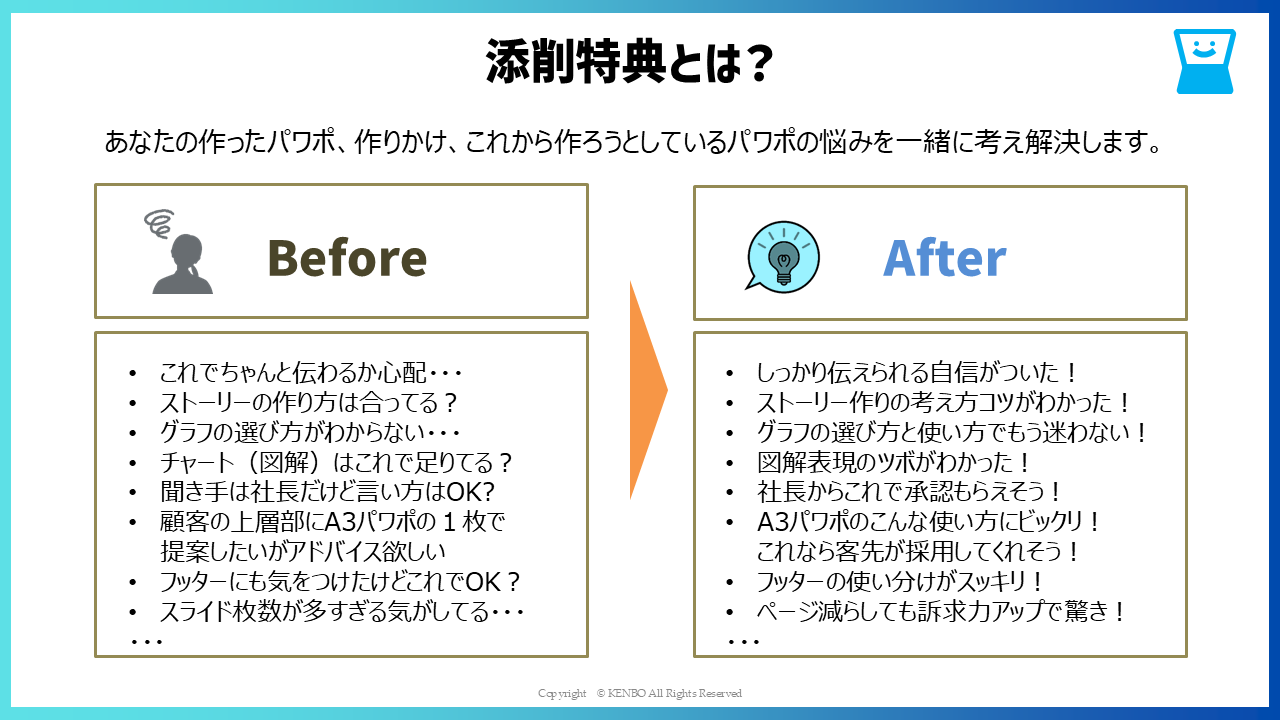 添削特典とは？

あなたの作ったパワポ、作りかけ、これから作ろうとしているパワポの悩みを一緒に考え解決します。

Before

- これでちゃんと伝わるか心配・・・
- ストーリーの作り方は合ってる？
- グラフの選び方がわからない・・・
- チャート（図解）はこれで足りてる？
- 聞き手は社長だけど言い方はOK?
- 顧客の上層部にA3パワポの１枚で提案したいがアドバイス欲しい
- フッターにも気をつけたけどこれでOK？
- スライド枚数が多すぎる気がしてる・・・

・・・

After

- しっかり伝えられる自信がついた！
- ストーリー作りの考え方コツがわかった！
- グラフの選び方と使い方でもう迷わない！
- 図解表現のツボがわかった！
- 社長からこれで承認もらえそう！
- A3パワポのこんな使い方にビックリ！これなら客先が採用してくれそう！
- フッターの使い分けがスッキリ！
- ページ減らしても訴求力アップで驚き！

・・・

Copyright © KENBO All Rights Reserved